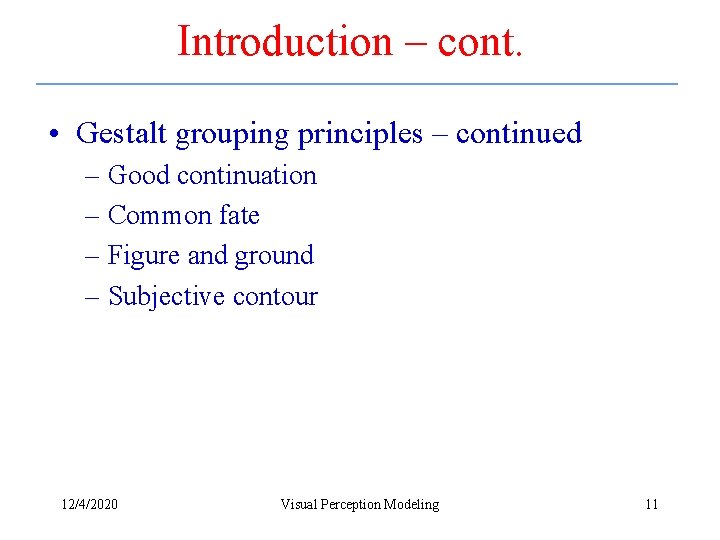 Introduction – cont.

• Gestalt grouping principles – continued
– Good continuation
– Common fate
– Figure and ground
– Subjective contour

12/4/2020 Visual Perception Modeling 11